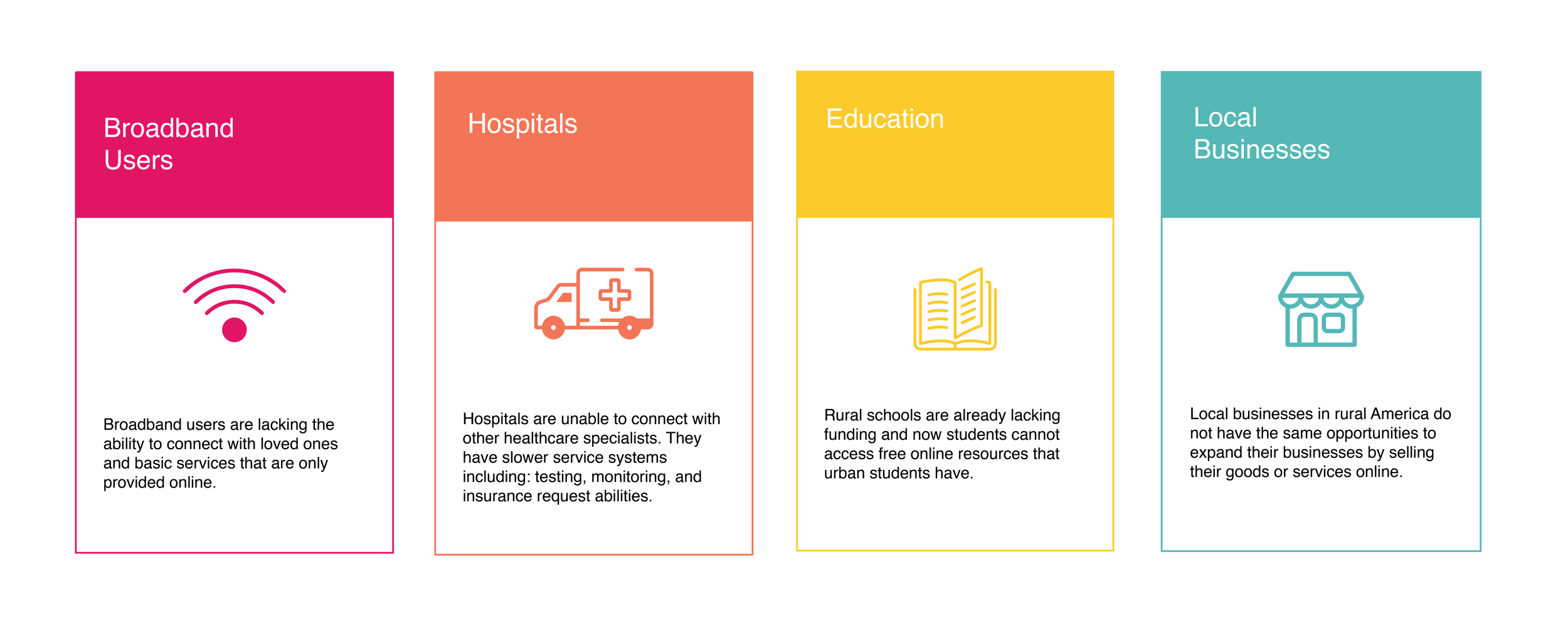 Broadband Users

Broadband users are lacking the ability to connect with loved ones and basic services that are only provided online.

Hospitals

Hospitals are unable to connect with other healthcare specialists. They have slower service systems including: testing, monitoring, and insurance request abilities.

Education

Rural schools are already lacking funding and now students cannot access free online resources that urban students have.

Local Businesses

Local businesses in rural America do not have the same opportunities to expand their businesses by selling their goods or services online.